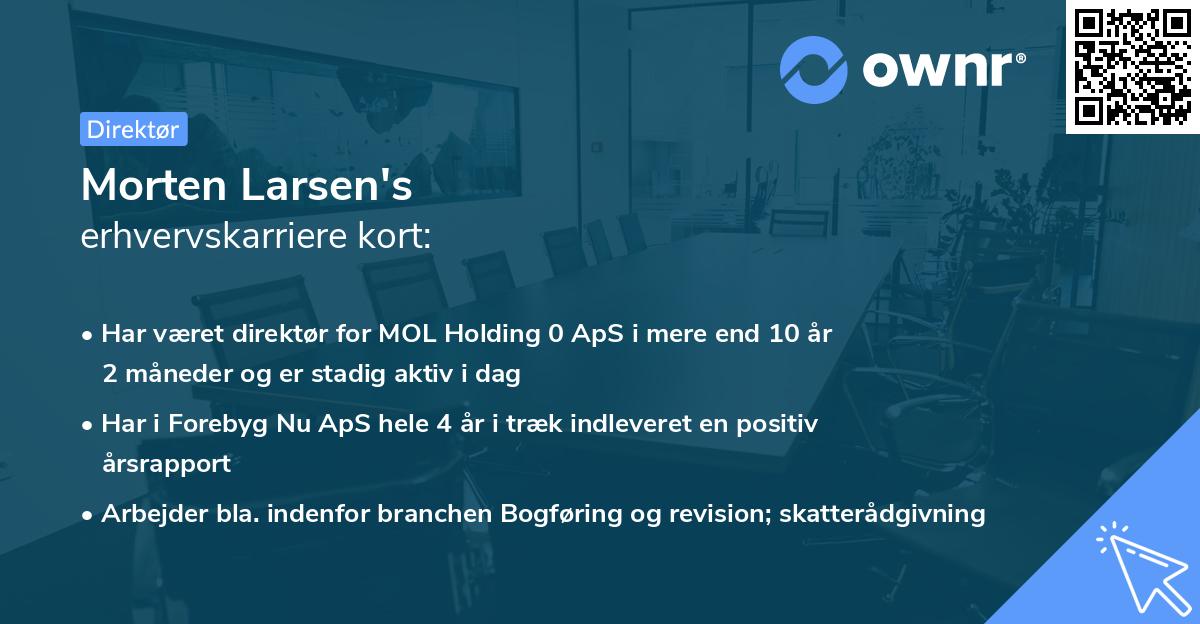 ownr®

Direktør

Morten Larsen's
erhvervskarriere kort:

• Har været direktør for MOL Holding 0 ApS i mere end 10 år 2 måneder og er stadig aktiv i dag

• Har i Forebyg Nu ApS hele 4 år i træk indleveret en positiv årsrapport

• Arbejder bla. indenfor branchen Bogføring og revision; skatterådgivning